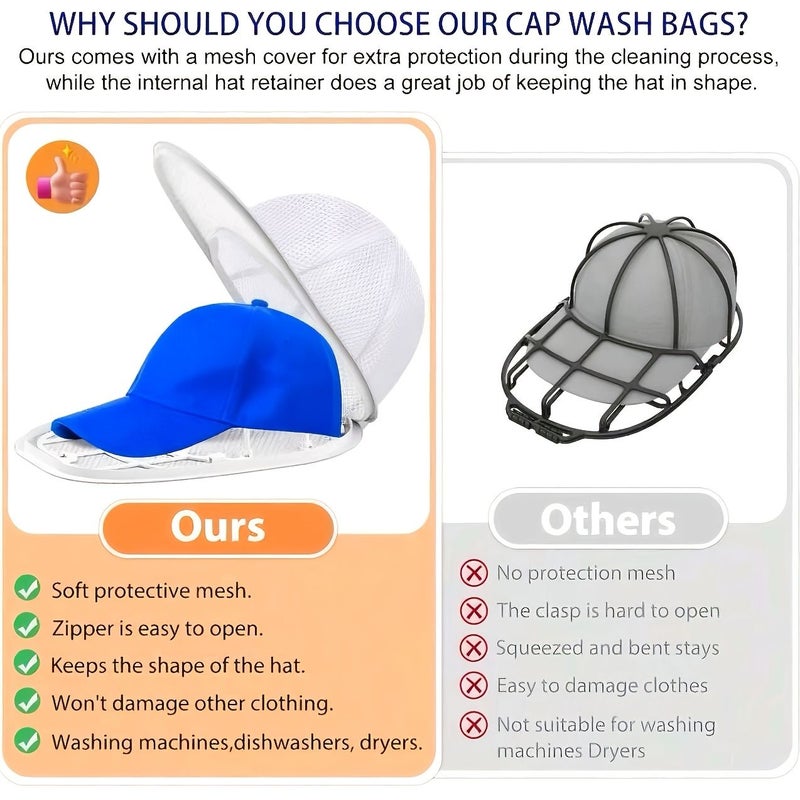 WHY SHOULD YOU CHOOSE OUR CAP WASH BAGS?
Ours comes with a mesh cover for extra protection during the cleaning process, while the internal hat retainer does a great job of keeping the hat in shape.

Ours

Soft protective mesh.
Zipper is easy to open.
Keeps the shape of the hat.
Won't damage other clothing.
Washing machines,dishwashers, dryers.

Others

No protection mesh
The clasp is hard to open
Squeezed and bent stays
Easy to damage clothes
Not suitable for washing machines Dryers